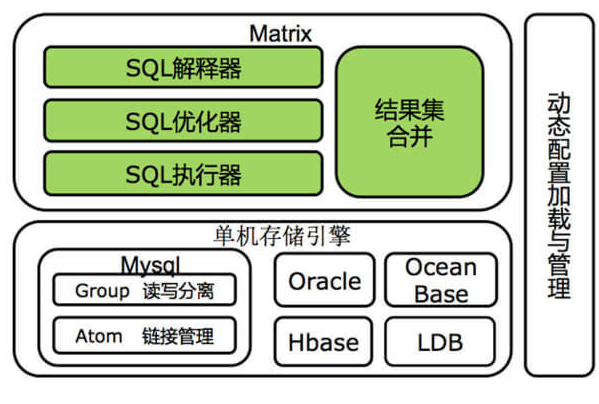 Matrix

SQL解释器

SQL优化器

SQL执行器

结果集合并

单机存储引擎

Mysql

Group 读写分离

Atom 链接管理

Oracle

Ocean Base

Hbase

LDB

动态配置加载与管理